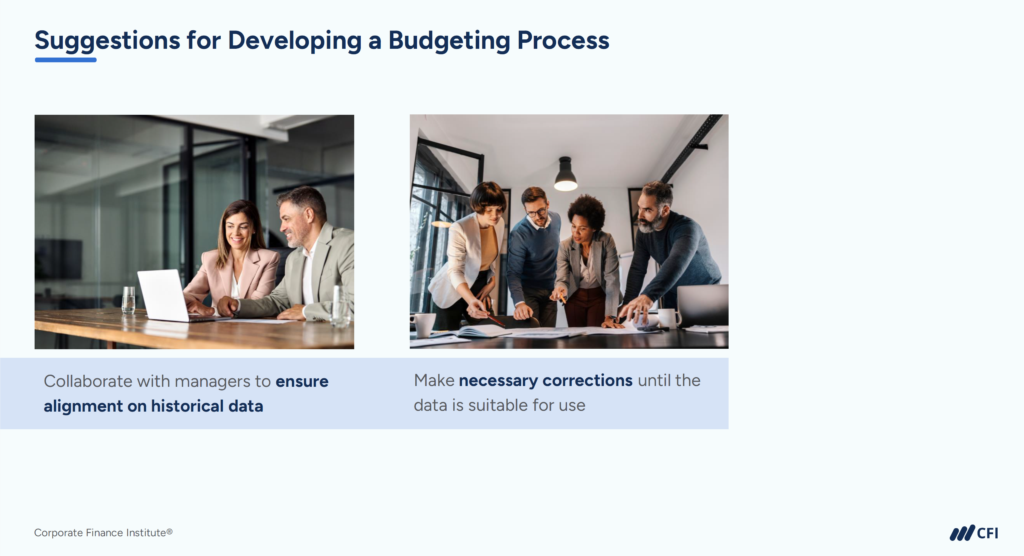 Suggestions for Developing a Budgeting Process

Collaborate with managers to ensure alignment on historical data

Make necessary corrections until the data is suitable for use

Corporate Finance Institute®

CFI